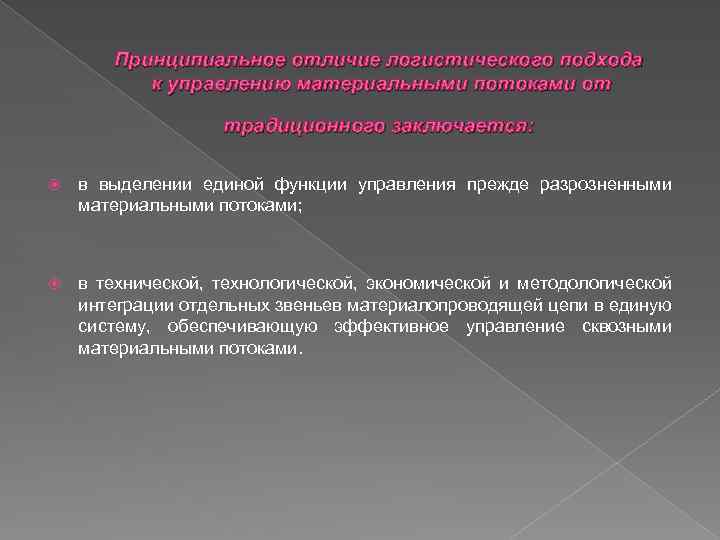 Принципиальное отличие логистического подхода к управлению материальными потоками от

традиционного заключается:

в выделении единой функции управления прежде разрозненными материальными потоками;

в технической, технологической, экономической и методологической интеграции отдельных звеньев материалопроводящей цепи в единую систему, обеспечивающую эффективное управление сквозными материальными потоками.